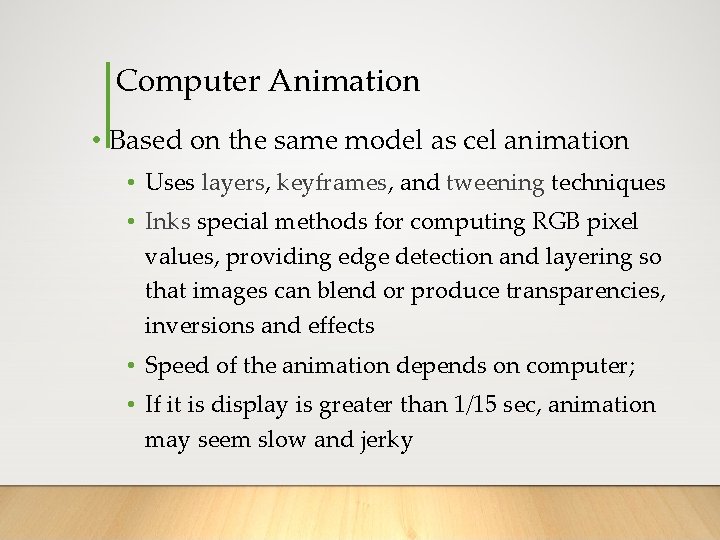 Computer Animation

• Based on the same model as cel animation

• Uses layers, keyframes, and tweening techniques

• Inks special methods for computing RGB pixel values, providing edge detection and layering so that images can blend or produce transparencies, inversions and effects

• Speed of the animation depends on computer;

• If it is display is greater than 1/15 sec, animation may seem slow and jerky